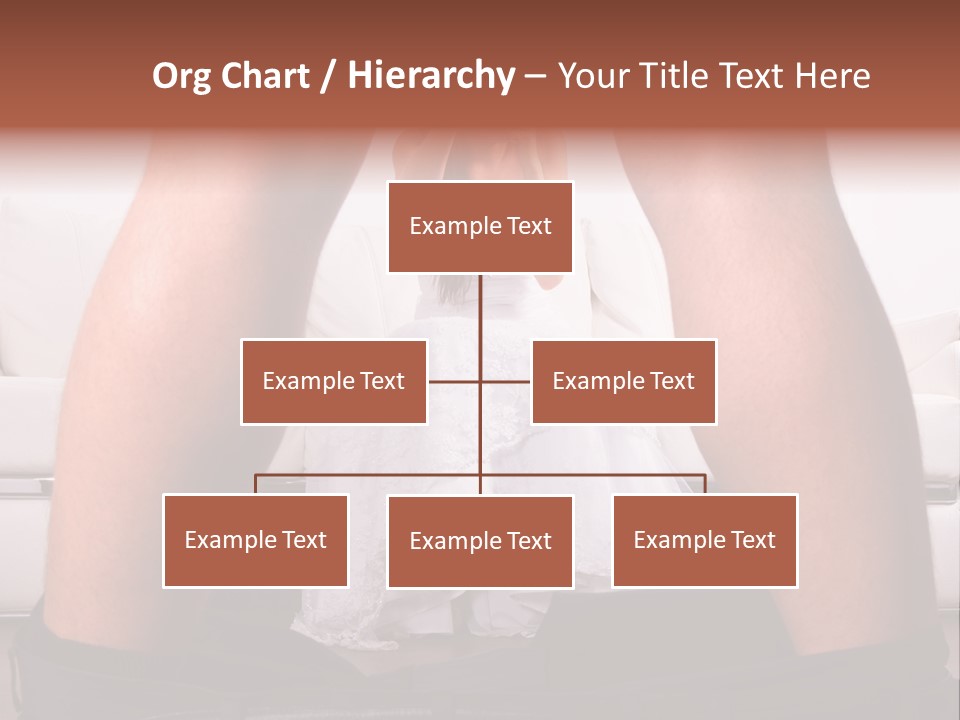 Org Chart / Hierarchy – Your Title Text Here

Example Text

Example Text

Example Text

Example Text

Example Text

Example Text